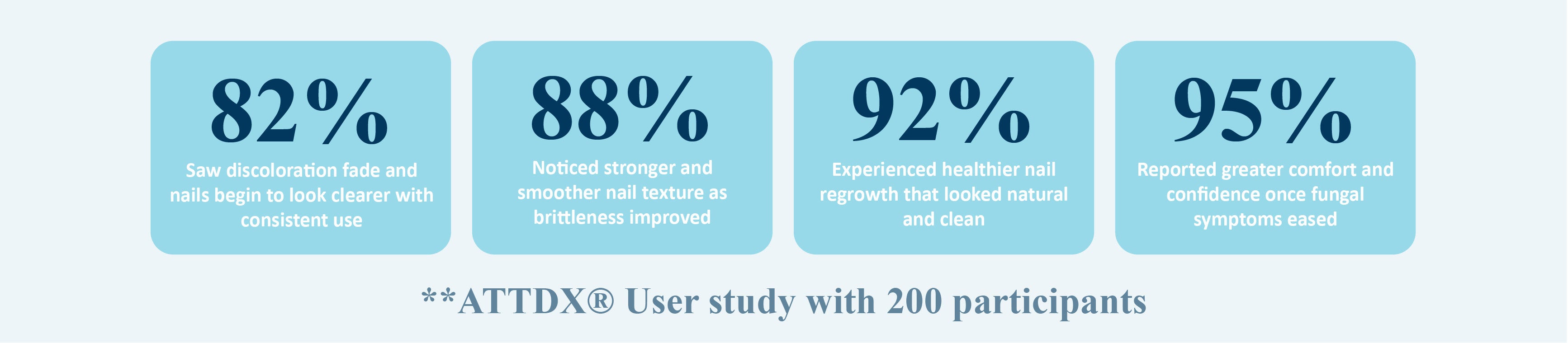 82%
Saw discoloration fade and nails begin to look clearer with consistent use

88%
Noticed stronger and smoother nail texture as brittleness improved

92%
Experienced healthier nail regrowth that looked natural and clean

95%
Reported greater comfort and confidence once fungal symptoms eased

**ATTDX® User study with 200 participants